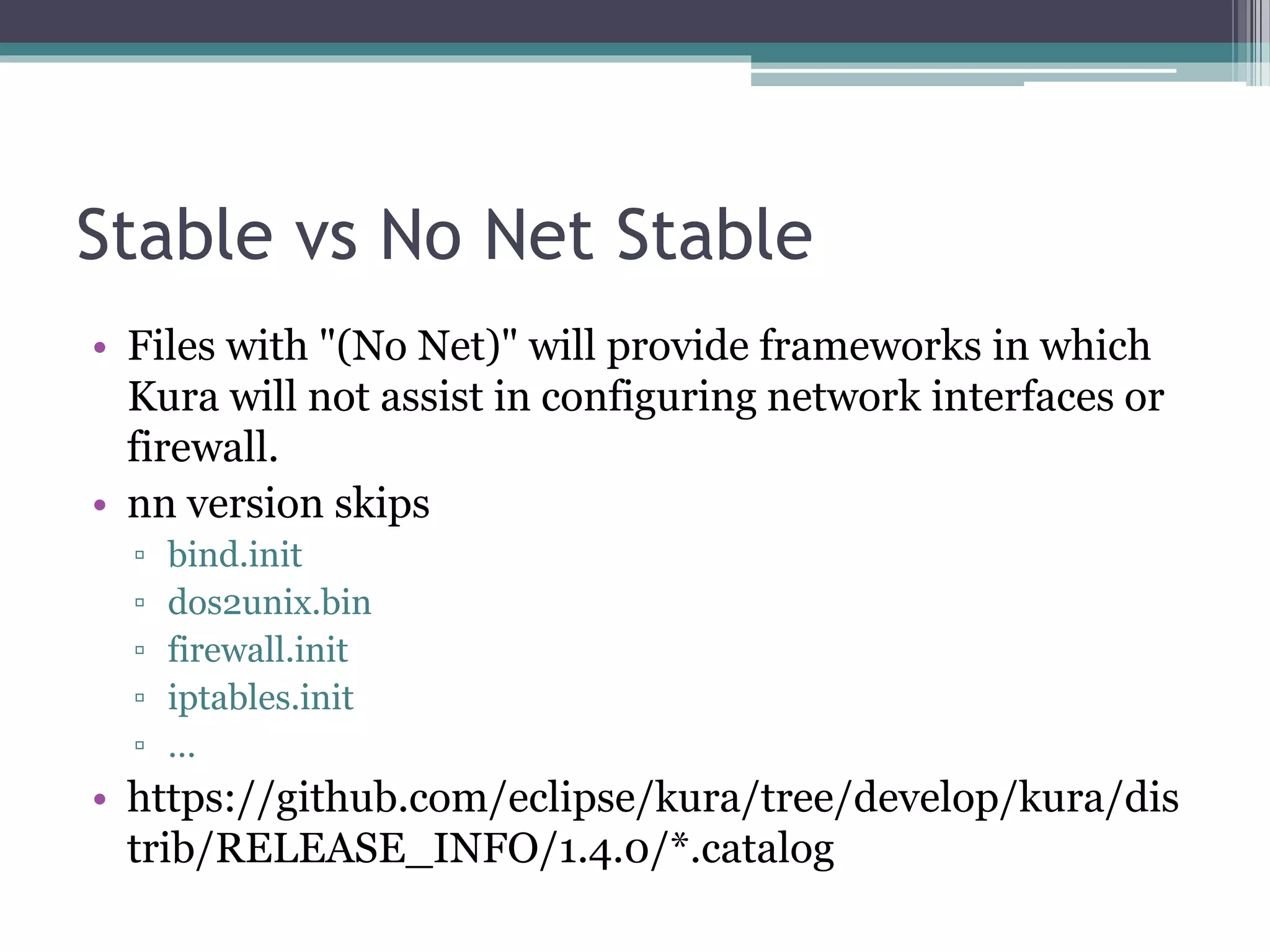 Stable vs No Net Stable

• Files with "(No Net)" will provide frameworks in which Kura will not assist in configuring network interfaces or firewall.
• nn version skips
▫ bind.init
▫ dos2unix.bin
▫ firewall.init
▫ iptables.init
▫ ...
• https://github.com/eclipse/kura/tree/develop/kura/distrib/RELEASE_INFO/1.4.0/*.catalog